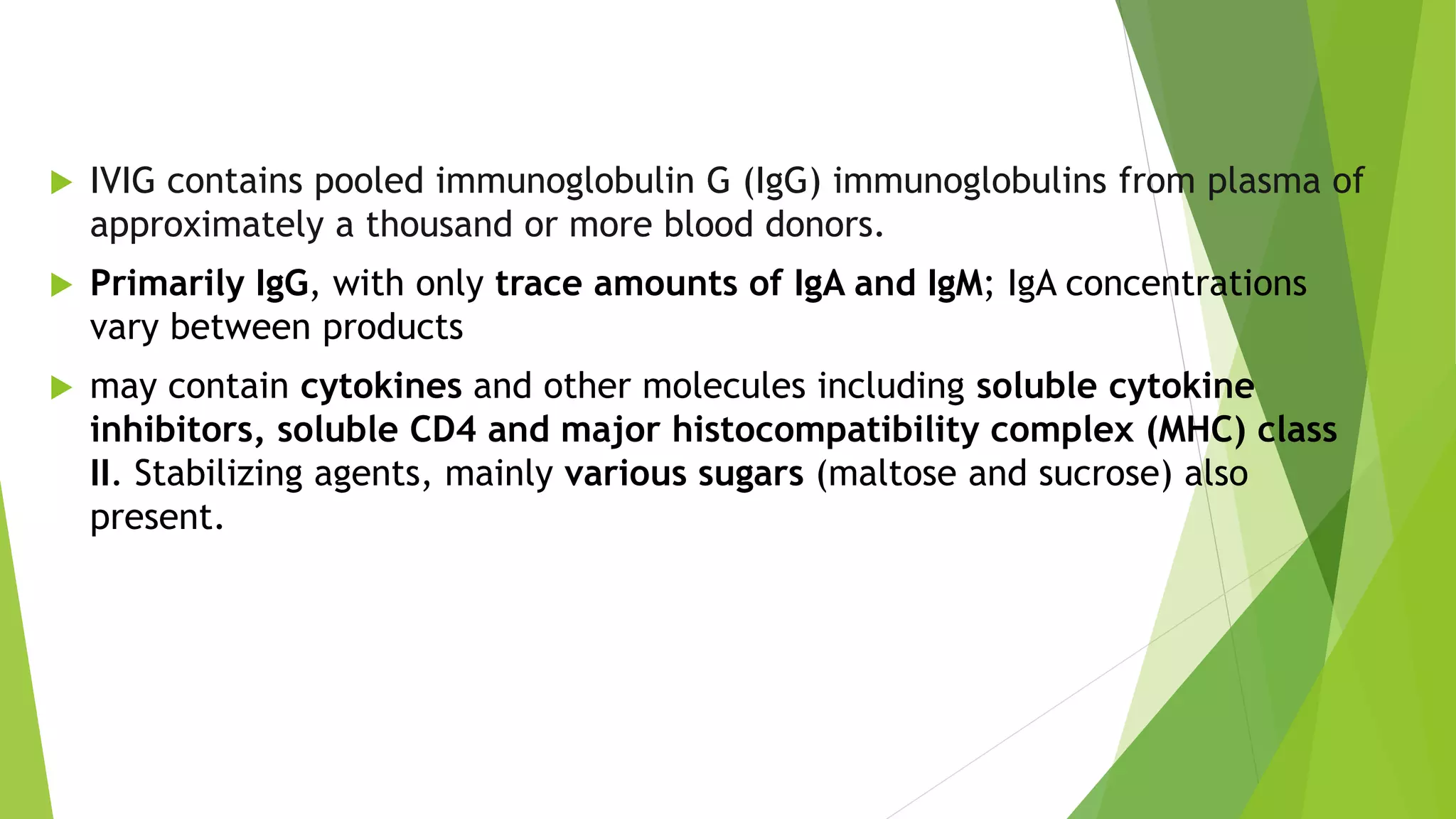 IVIG contains pooled immunoglobulin G (IgG) immunoglobulins from plasma of approximately a thousand or more blood donors.

Primarily IgG, with only trace amounts of IgA and IgM; IgA concentrations vary between products

may contain cytokines and other molecules including soluble cytokine inhibitors, soluble CD4 and major histocompatibility complex (MHC) class II. Stabilizing agents, mainly various sugars (maltose and sucrose) also present.